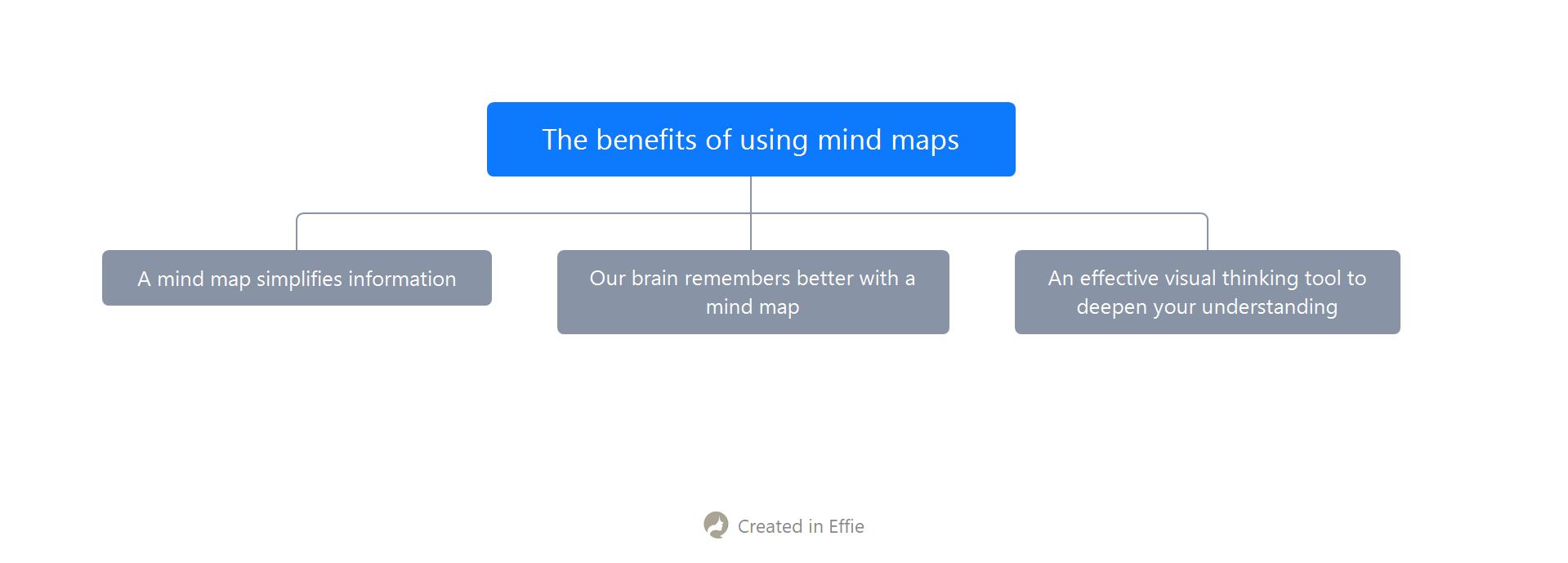 The benefits of using mind maps

A mind map simplifies information

Our brain remembers better with a mind map

An effective visual thinking tool to deepen your understanding

Created in Effie